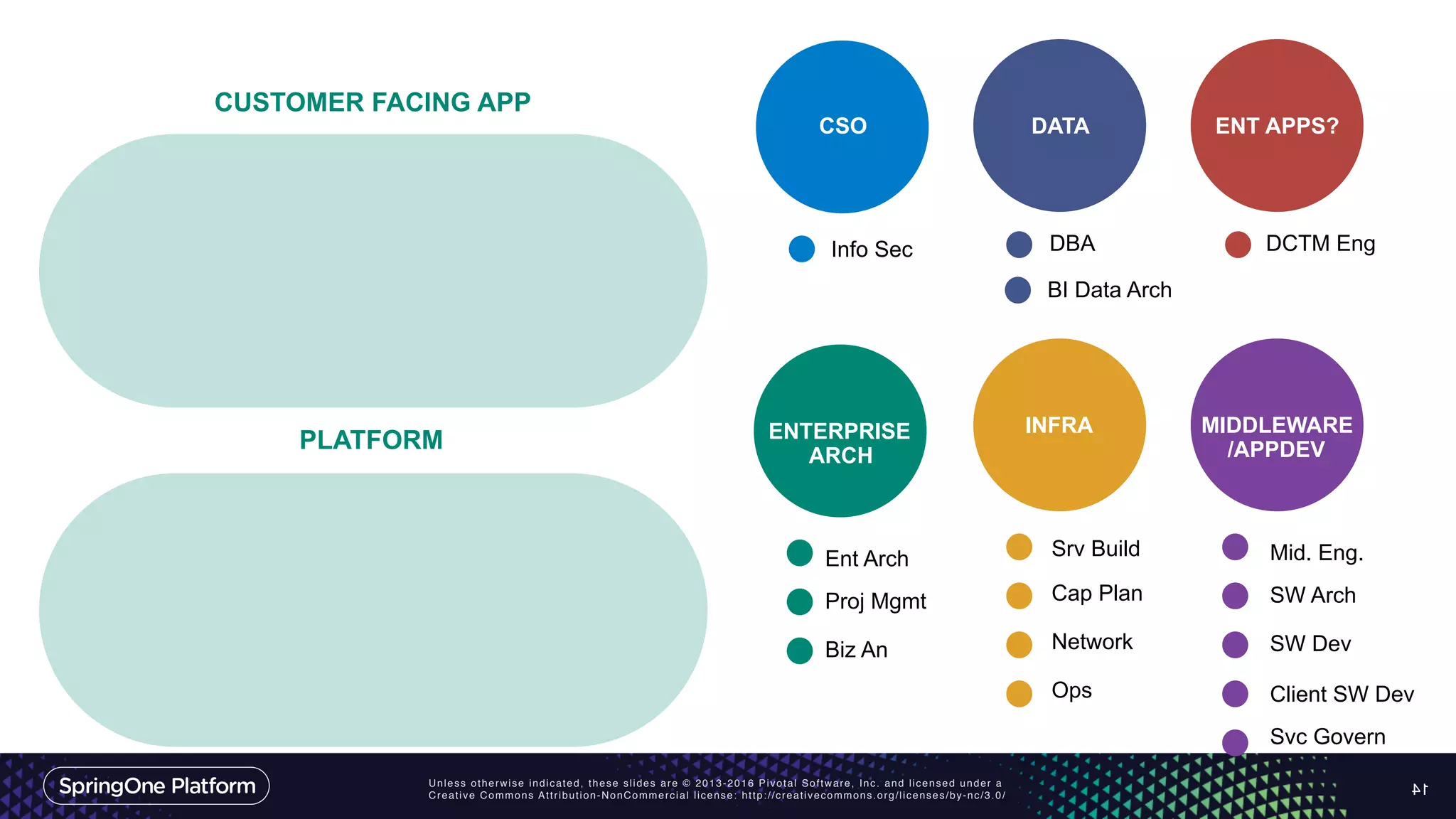 CUSTOMER FACING APP

PLATFORM

CSO

Info Sec

DATA

DBA

BI Data Arch

ENT APPS?

DCTM Eng

ENTERPRISE ARCH

Ent Arch

Proj Mgmt

Biz An

INFRA

Srv Build

Cap Plan

Network

Ops

MIDDLEWARE /APPDEV

Mid. Eng.

SW Arch

SW Dev

Client SW Dev

Svc Govern

SpringOne Platform

Unless otherwise indicated, these slides are © 2013-2016 Pivotal Software, Inc. and licensed under a Creative Commons Attribution-NonCommercial license: http://creativecommons.org/licenses/by-nc/3.0/

14